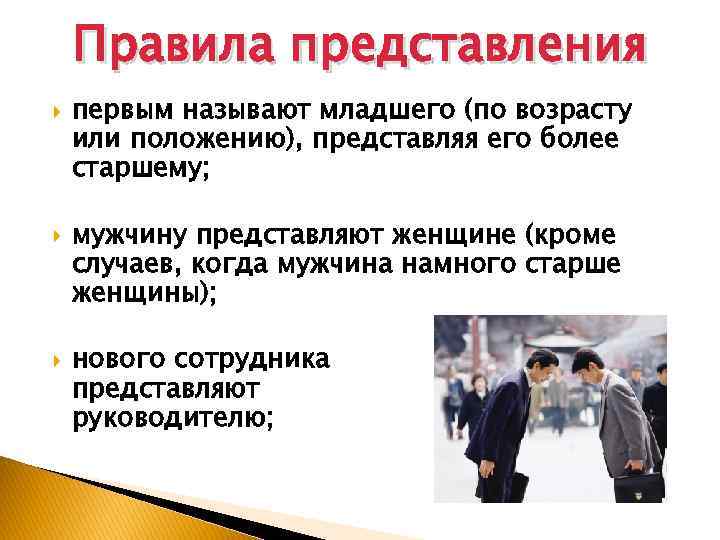 Правила представления

первым называют младшего (по возрасту или положению), представляя его более старшему;

мужчину представляют женщине (кроме случаев, когда мужчина намного старше женщины);

нового сотрудника представляют руководителю;